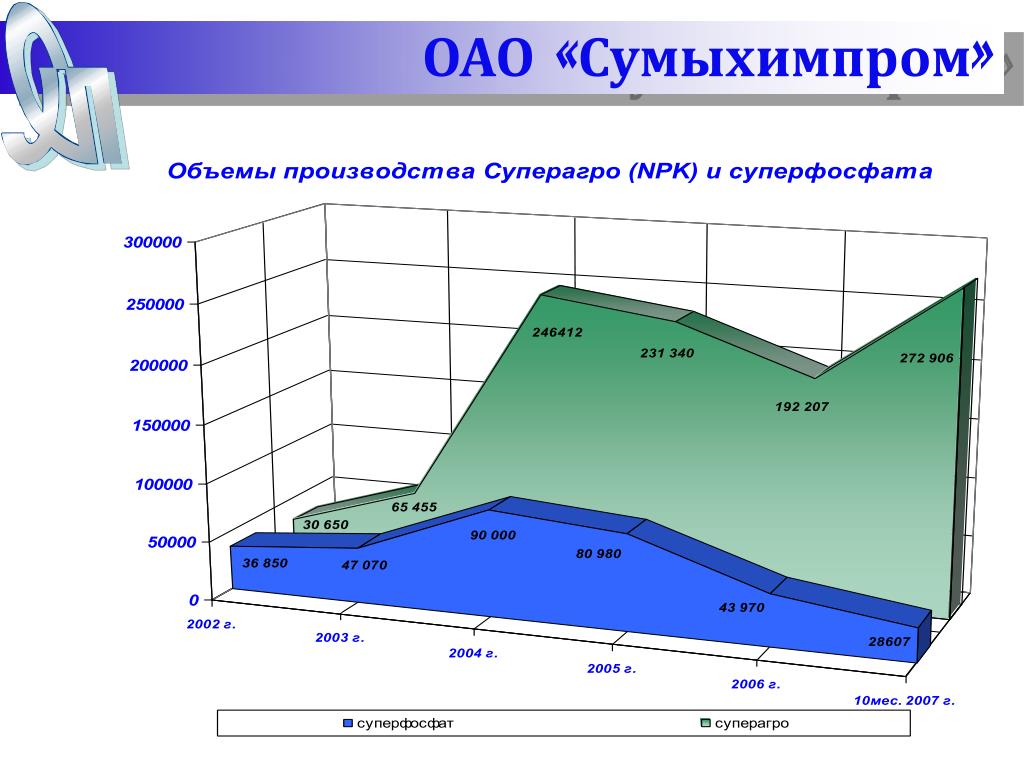 ОАО «Сумыхимпром»

Объемы производства Суперагро (NPK) и суперфосфата

300000
250000
200000
150000
100000
50000
0

30 650
65 455
246412
231 340
192 207
272 906

36 850
47 070
90 000
80 980
43 970
28607

2002 г.
2003 г.
2004 г.
2005 г.
2006 г.
10мес. 2007 г.

суперфосфат
суперагро